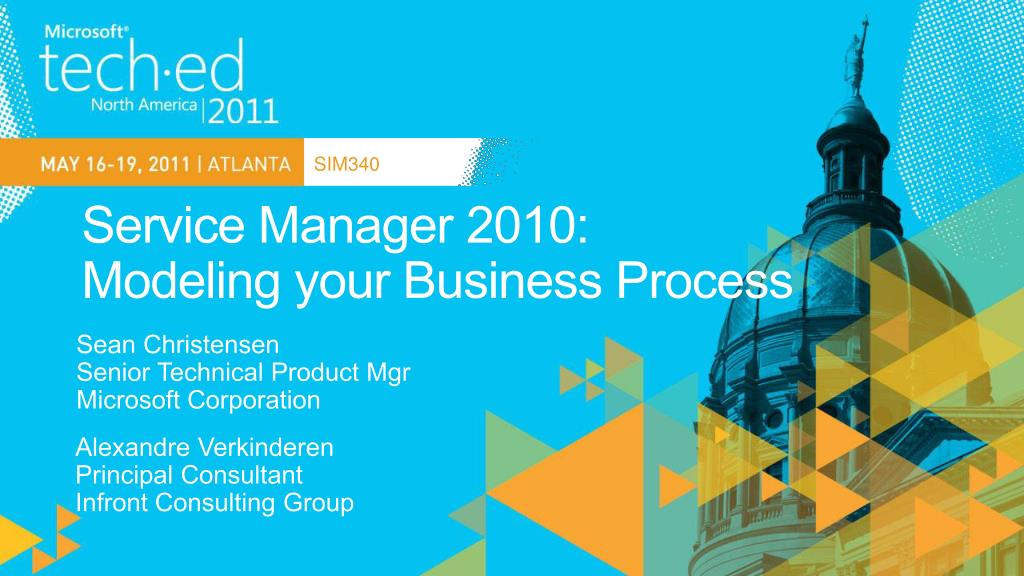 Microsoft®
tech·ed
North America | 2011

MAY 16-19, 2011 | ATLANTA SIM340

Service Manager 2010:
Modeling your Business Process

Sean Christensen
Senior Technical Product Mgr
Microsoft Corporation

Alexandre Verkinderen
Principal Consultant
Infront Consulting Group